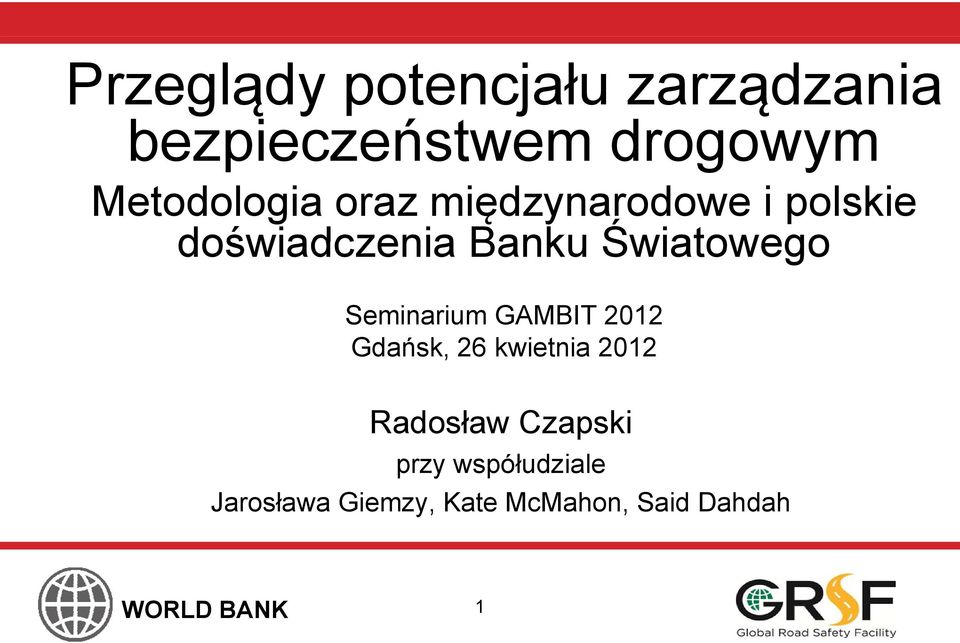 Przeglądy potencjału zarządzania bezpieczeństwem drogowym

Metodologia oraz międzynarodowe i polskie doświadczenia Banku Światowego

Seminarium GAMBIT 2012
Gdańsk, 26 kwietnia 2012

Radosław Czapski
przy współudziale
Jarosława Giemzy, Kate McMahon, Said Dahdah

WORLD BANK

1

GRSF
Global Road Safety Facility